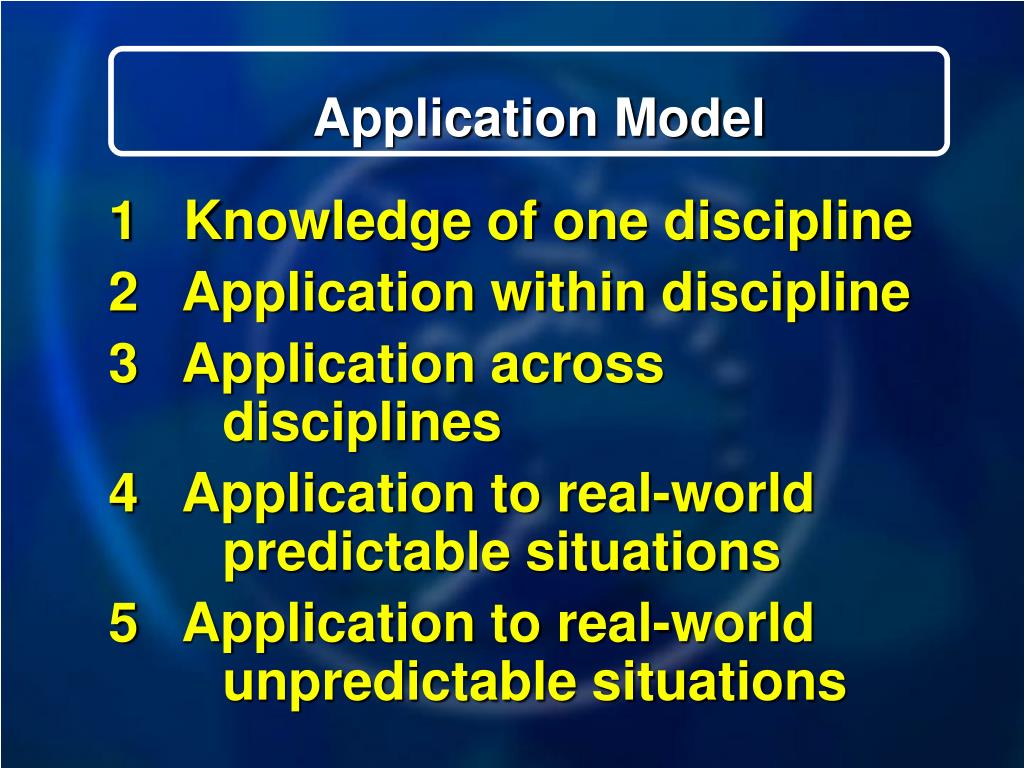 Application Model

1 Knowledge of one discipline
2 Application within discipline
3 Application across disciplines
4 Application to real-world predictable situations
5 Application to real-world unpredictable situations